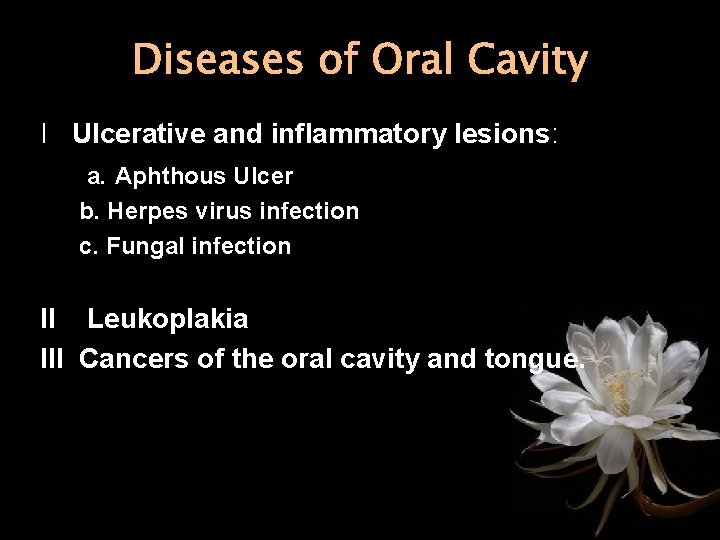 Diseases of Oral Cavity

I Ulcerative and inflammatory lesions:

a. Aphthous Ulcer

b. Herpes virus infection

c. Fungal infection

II Leukoplakia

III Cancers of the oral cavity and tongue.